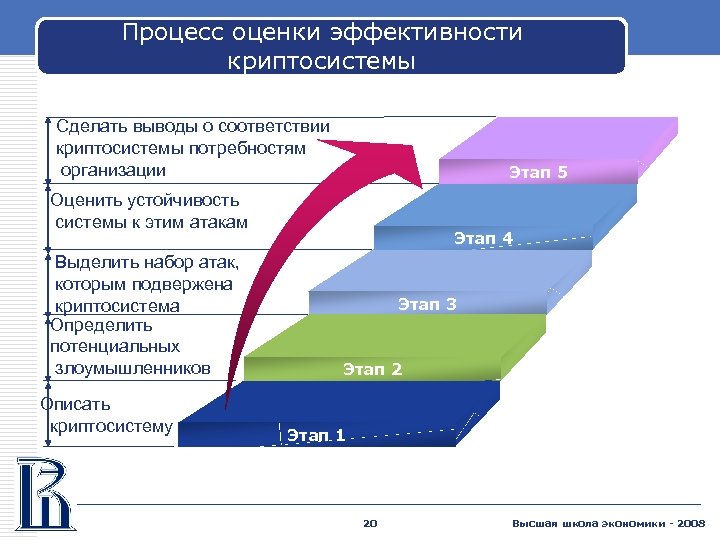 Процесс оценки эффективности криптосистемы

Сделать выводы о соответствии криптосистемы потребностям организации

Оценить устойчивость системы к этим атакам

Выделить набор атак, которым подвержена криптосистема

Определить потенциальных злоумышленников

Описать криптосистему

Этап 5

Этап 4

Этап 3

Этап 2

Этап 1

20

Высшая школа экономики - 2008